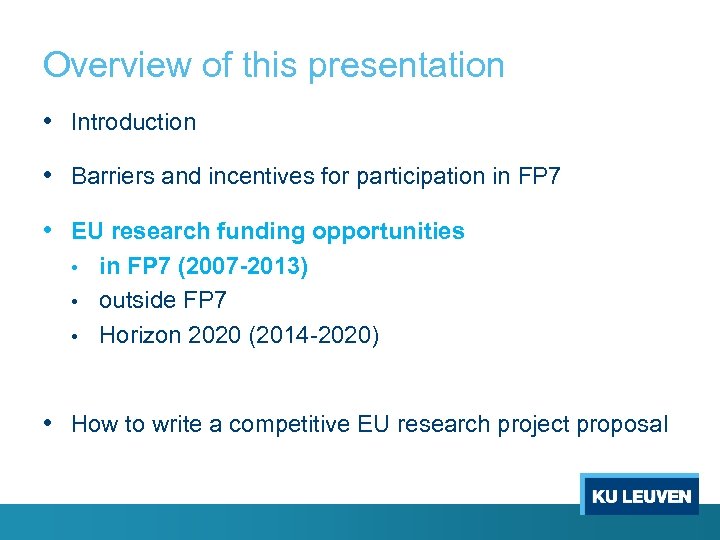 Overview of this presentation

• Introduction

• Barriers and incentives for participation in FP7

• EU research funding opportunities
  • in FP7 (2007-2013)
  • outside FP7
  • Horizon 2020 (2014-2020)

• How to write a competitive EU research project proposal

KU LEUVEN